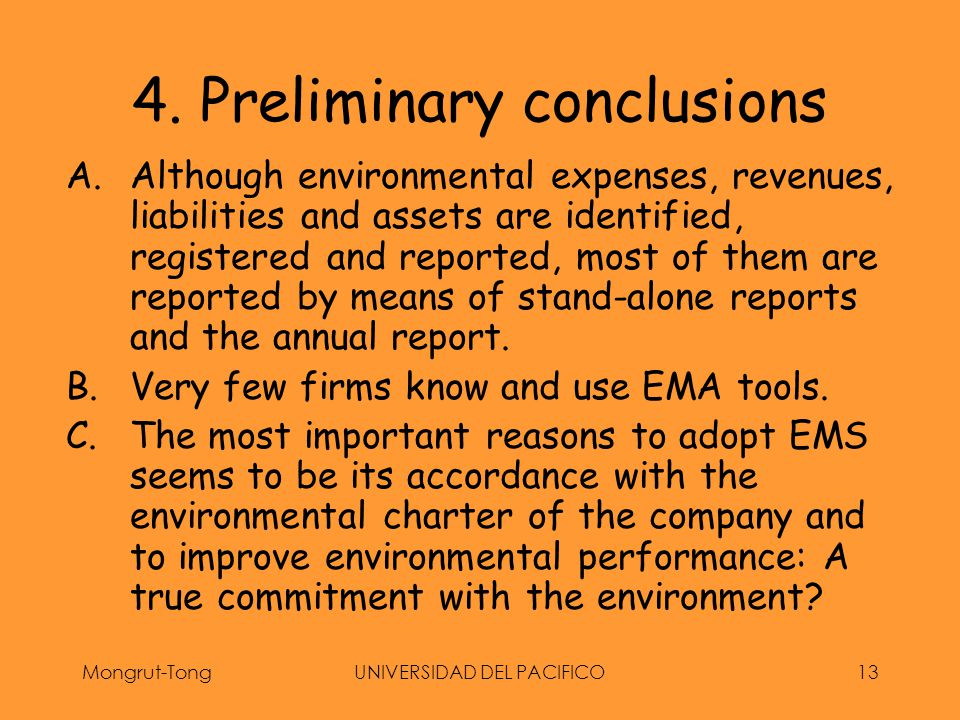 4. Preliminary conclusions

A. Although environmental expenses, revenues, liabilities and assets are identified, registered and reported, most of them are reported by means of stand-alone reports and the annual report.

B. Very few firms know and use EMA tools.

C. The most important reasons to adopt EMS seems to be its accordance with the environmental charter of the company and to improve environmental performance: A true commitment with the environment?

Mongrut-Tong UNIVERSIDAD DEL PACIFICO 13